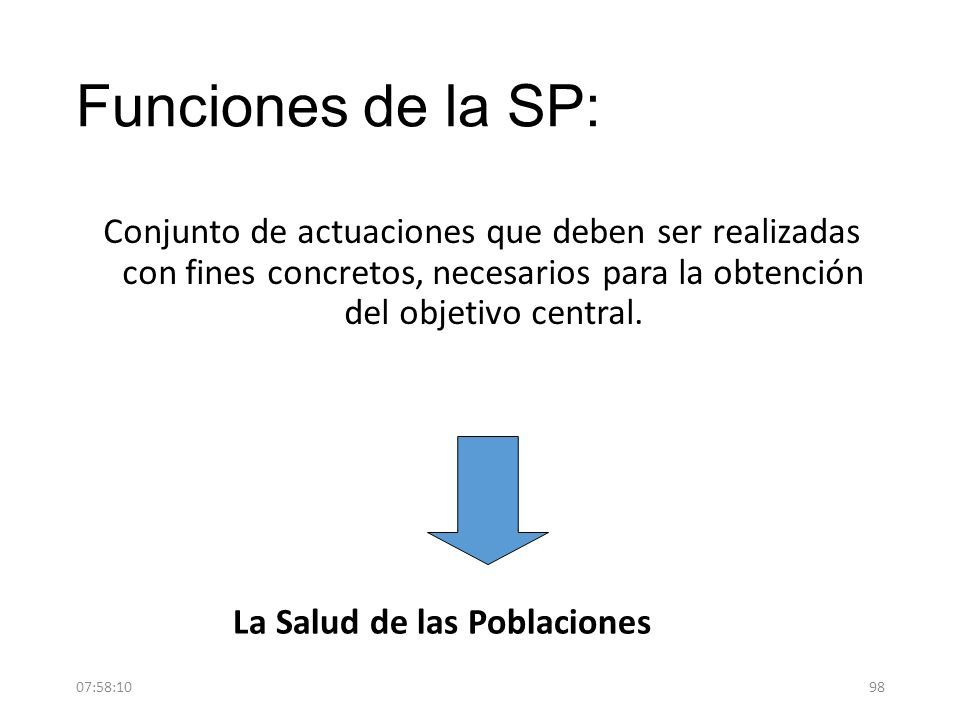 Funciones de la SP:

Conjunto de actuaciones que deben ser realizadas con fines concretos, necesarios para la obtención del objetivo central.

La Salud de las Poblaciones

07:58:10

98